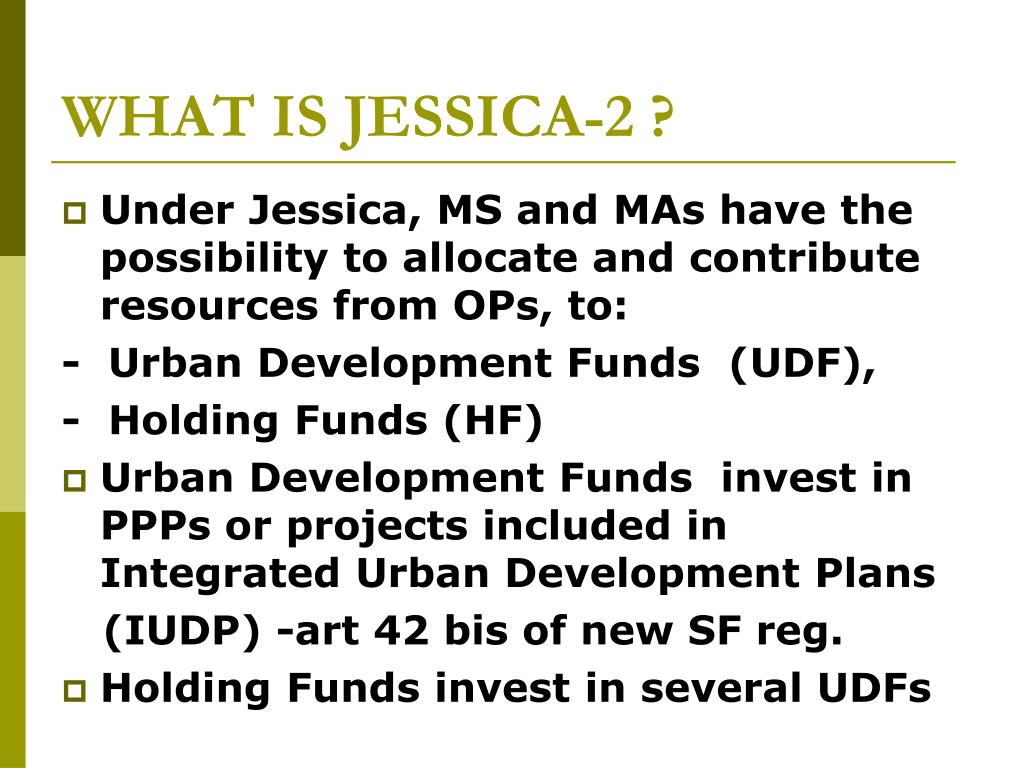 WHAT IS JESSICA-2 ?

Under Jessica, MS and MAs have the possibility to allocate and contribute resources from OPs, to:

- Urban Development Funds (UDF),

- Holding Funds (HF)

Urban Development Funds invest in PPPs or projects included in Integrated Urban Development Plans (IUDP) -art 42 bis of new SF reg.

Holding Funds invest in several UDFs